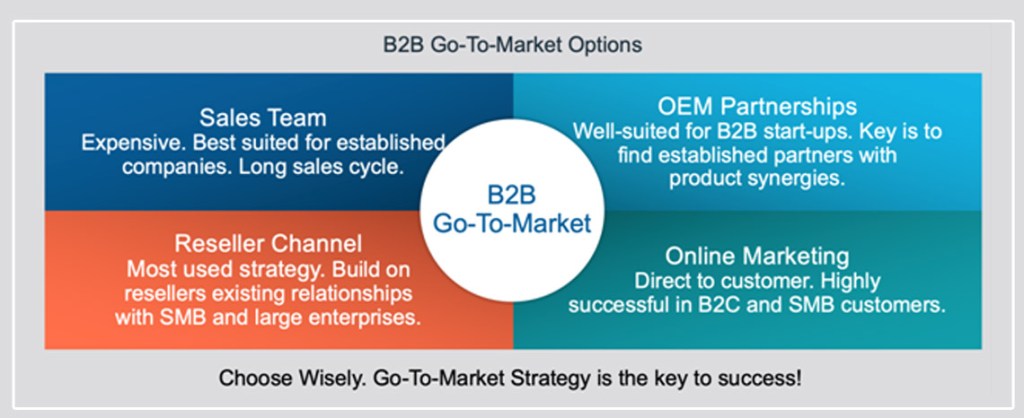 B2B Go-To-Market Options

Sales Team
Expensive. Best suited for established companies. Long sales cycle.

OEM Partnerships
Well-suited for B2B start-ups. Key is to find established partners with product synergies.

B2B
Go-To-Market

Reseller Channel
Most used strategy. Build on resellers existing relationships with SMB and large enterprises.

Online Marketing
Direct to customer. Highly successful in B2C and SMB customers.

Choose Wisely. Go-To-Market Strategy is the key to success!